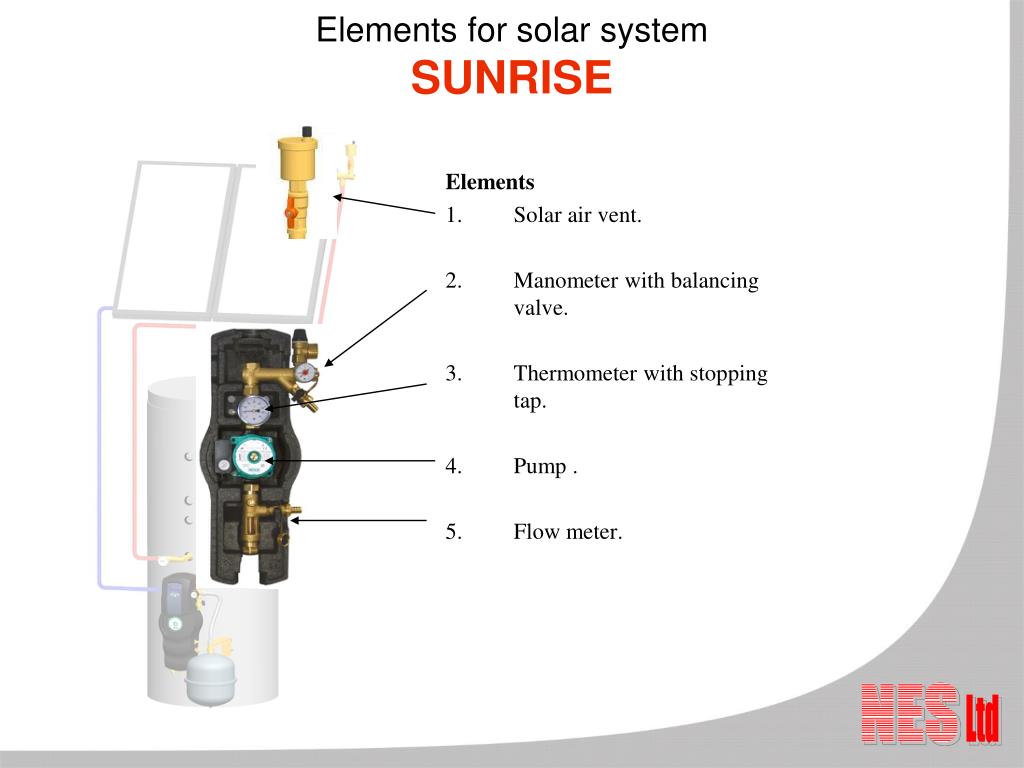 Elements for solar system
SUNRISE

Elements
1. Solar air vent.

2. Manometer with balancing valve.

3. Thermometer with stopping tap.

4. Pump .

5. Flow meter.

NES Ltd